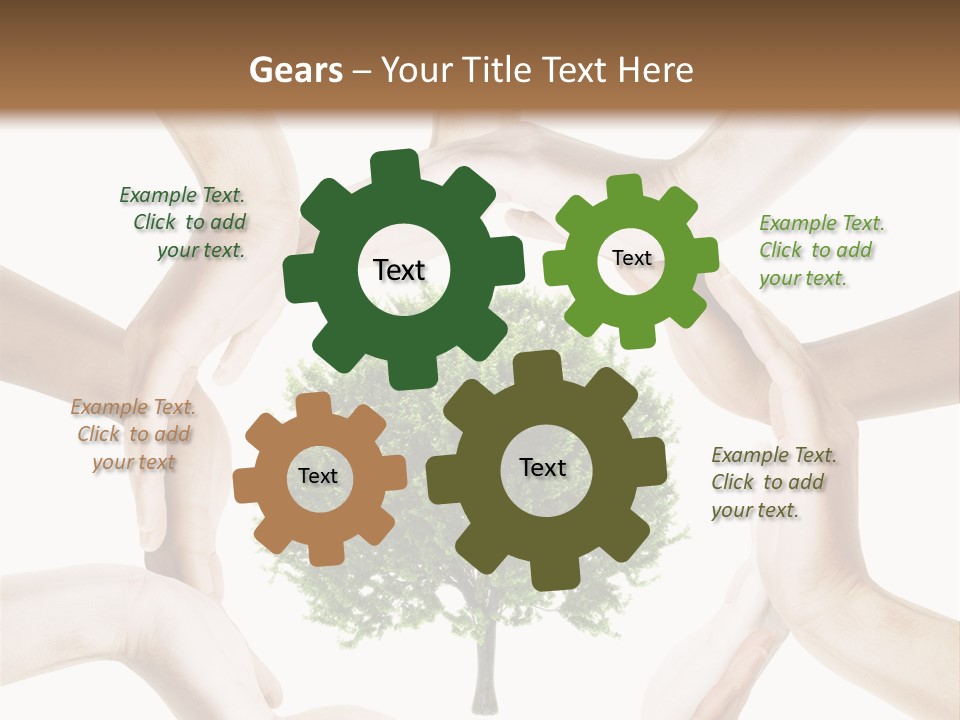 Gears – Your Title Text Here

Example Text. Click to add your text.

Text

Text

Example Text. Click to add your text.

Example Text. Click to add your text

Text

Text

Example Text. Click to add your text.